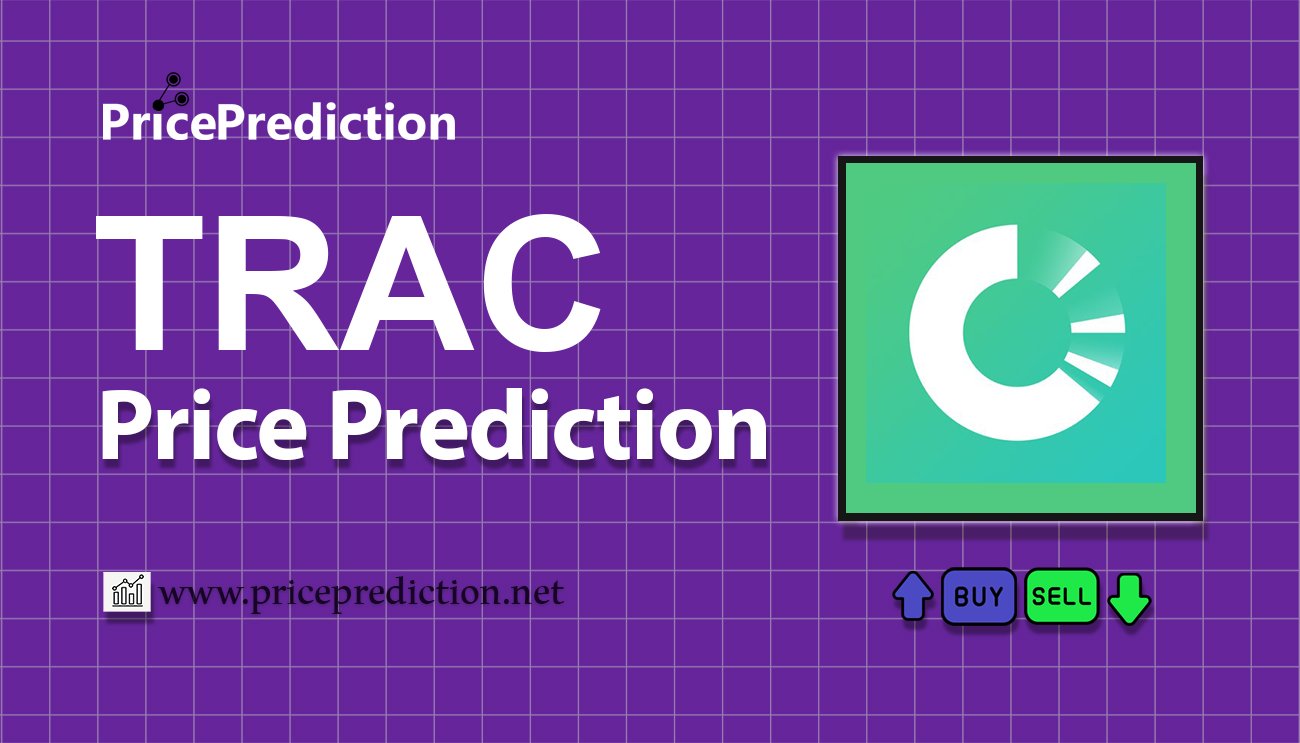 PricePrediction

TRAC
Price Prediction

www.priceprediction.net

BUY SELL